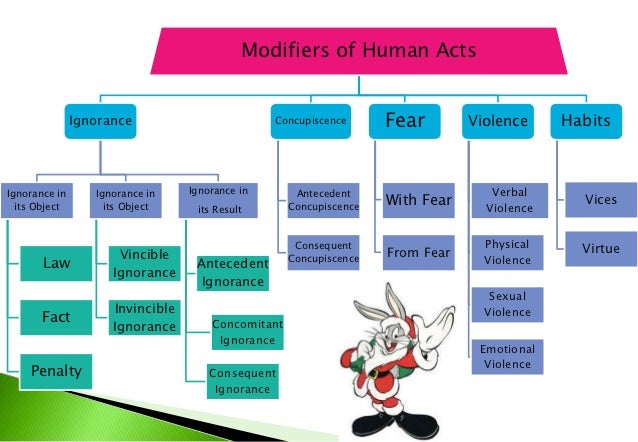 Modifiers of Human Acts

Ignorance

Ignorance in its Object

Law

Fact

Penalty

Ignorance in its Object

Vincible Ignorance

Invincible Ignorance

Ignorance in its Result

Antecedent Ignorance

Concomitant Ignorance

Consequent Ignorance

Concupiscence

Antecedent Concupiscence

Consequent Concupiscence

Fear

With Fear

From Fear

Violence

Verbal Violence

Physical Violence

Sexual Violence

Emotional Violence

Habits

Vices

Virtue